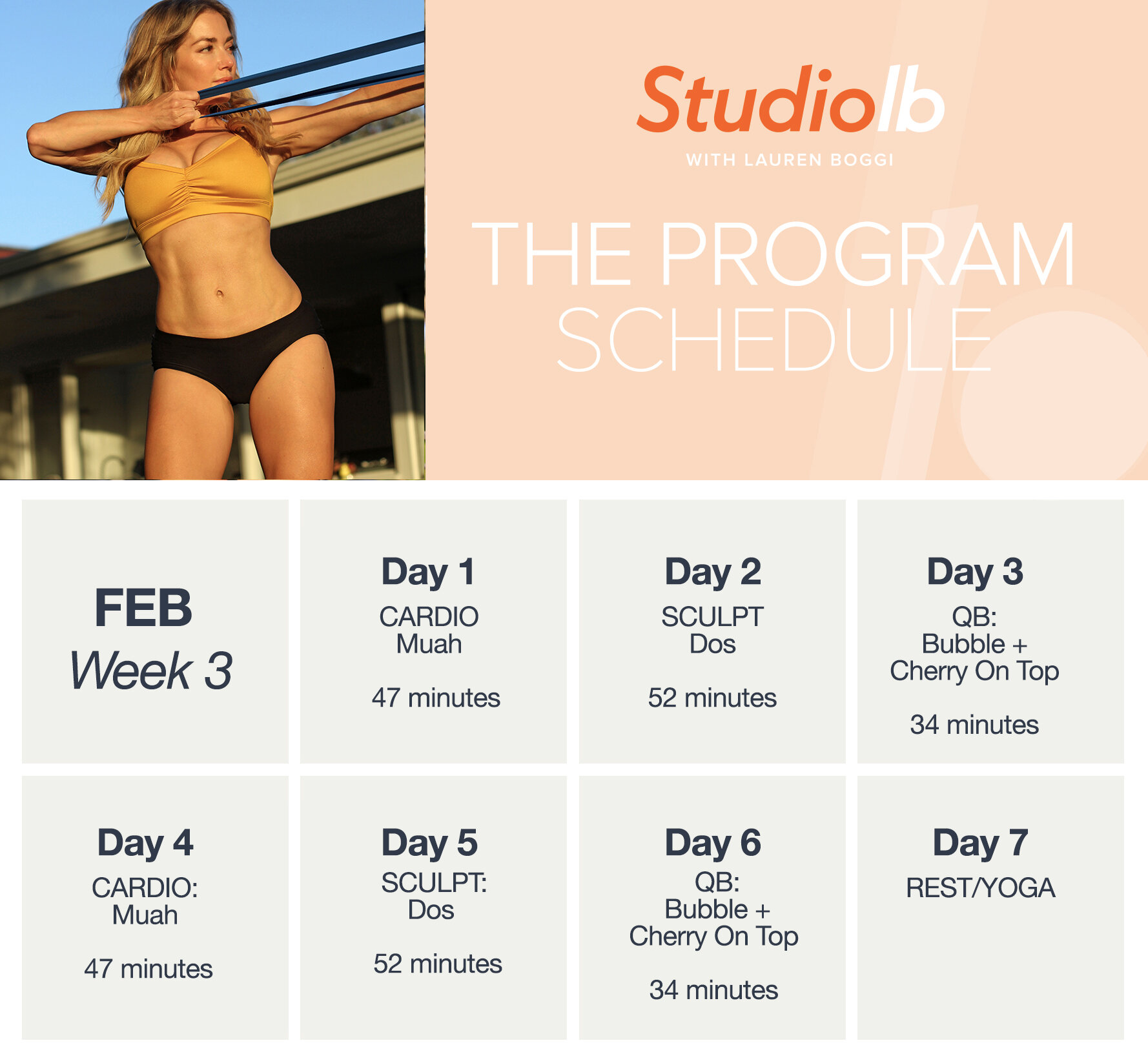 Studiolb
WITH LAUREN BOGGI

THE PROGRAM SCHEDULE

FEB
Week 3

Day 1
CARDIO
Muah

47 minutes

Day 2
SCULPT
Dos

52 minutes

Day 3
QB:
Bubble +
Cherry On Top

34 minutes

Day 4
CARDIO:
Muah

47 minutes

Day 5
SCULPT:
Dos

52 minutes

Day 6
QB:
Bubble +
Cherry On Top

34 minutes

Day 7
REST/YOGA